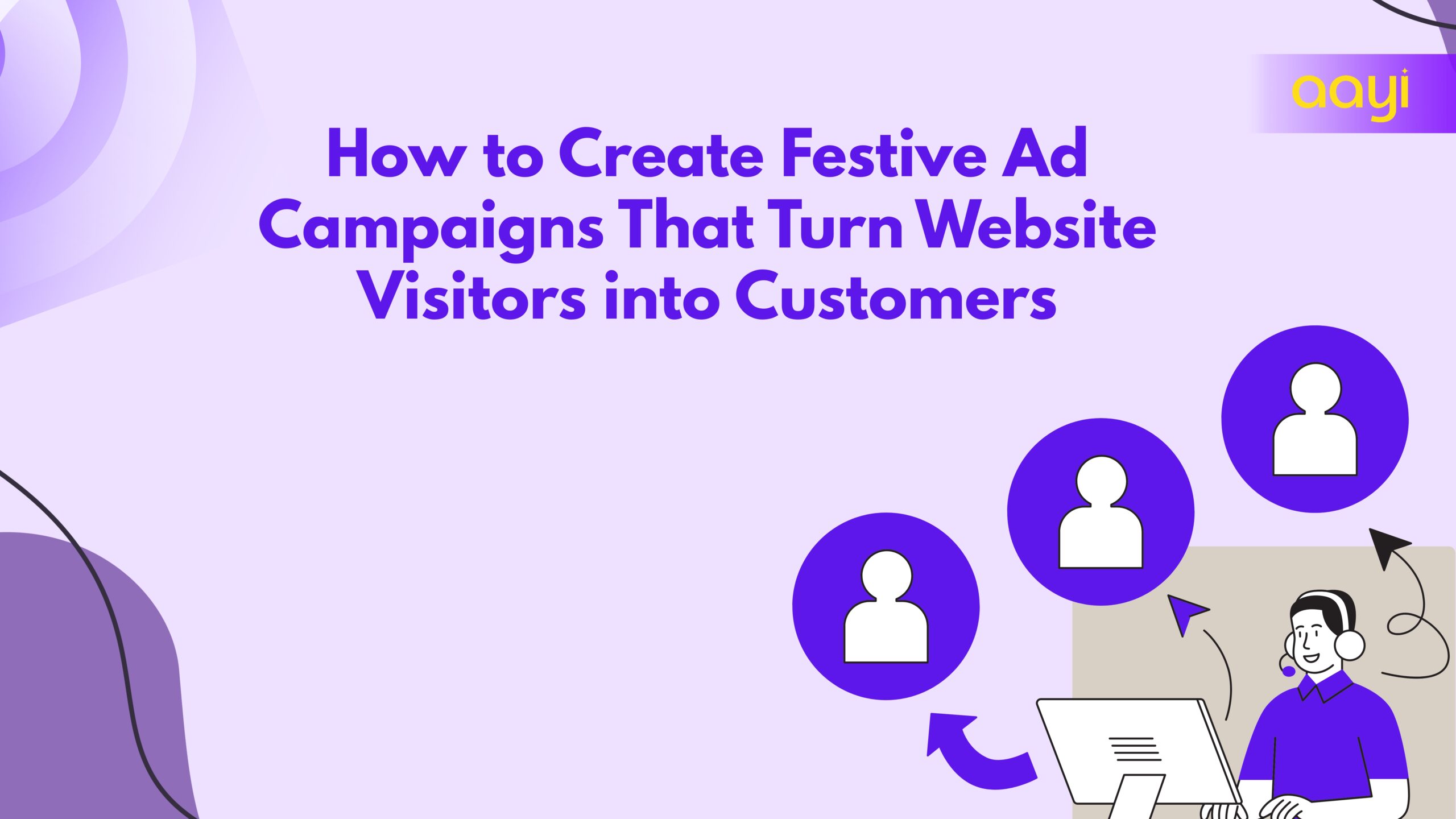 aayi

How to Create Festive Ad Campaigns That Turn Website Visitors into Customers